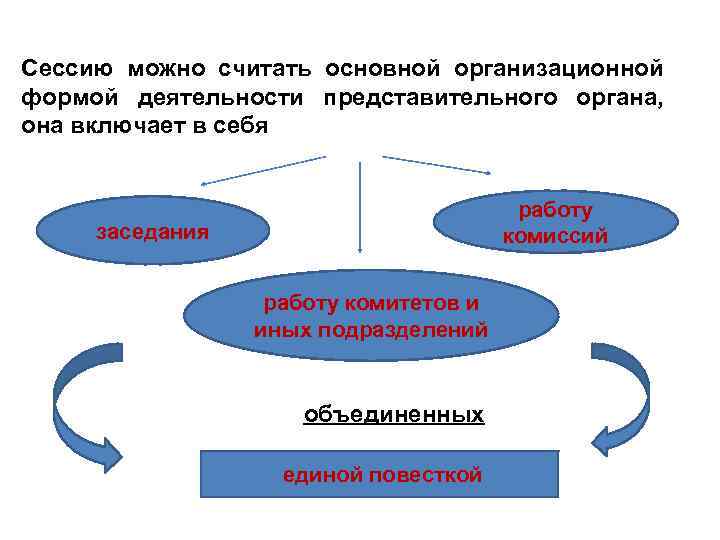 Сессию можно считать основной организационной формой деятельности представительного органа, она включает в себя

заседания

работу комиссий

работу комитетов и иных подразделений

объединенных

единой повесткой